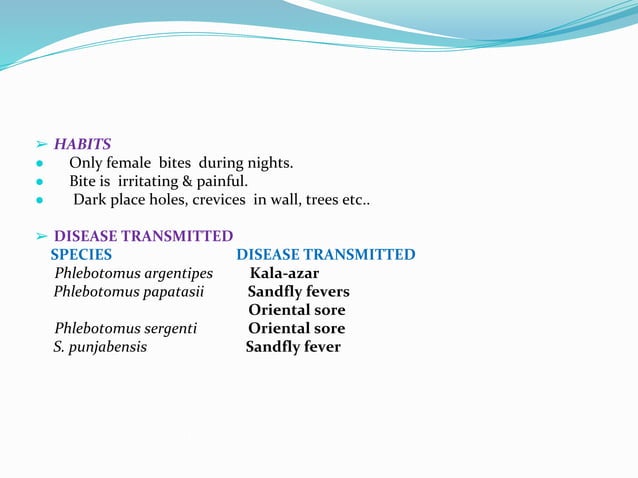 ➢ HABITS
● Only female bites during nights.
● Bite is irritating & painful.
● Dark place holes, crevices in wall, trees etc..

➢ DISEASE TRANSMITTED

| SPECIES | DISEASE TRANSMITTED |
|---|---|
| Phlebotomus argentipes | Kala-azar |
| Phlebotomus papatasii | Sandfly fevers |
| | Oriental sore |
| Phlebotomus sergenti | Oriental sore |
| S. punjabensis | Sandfly fever |